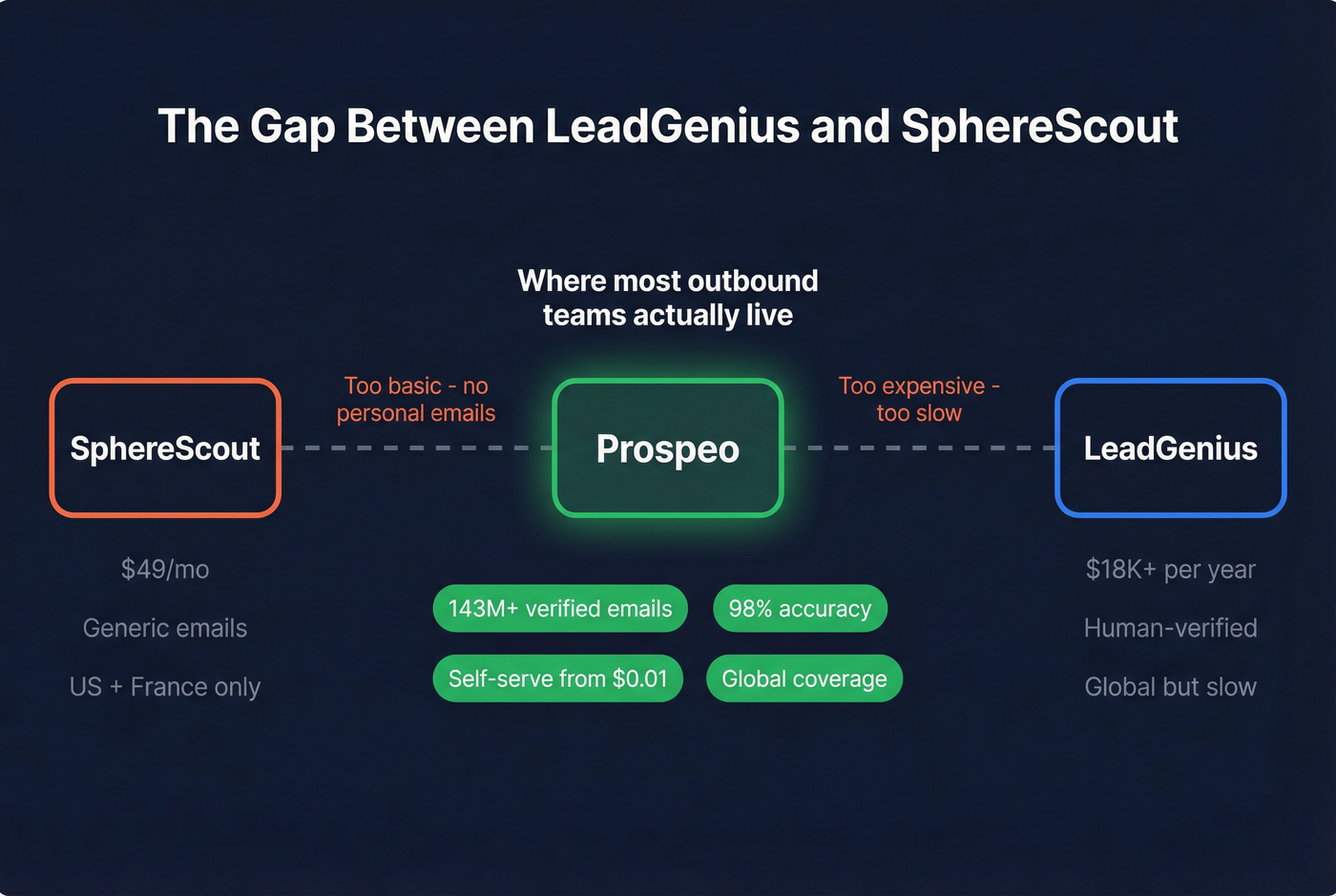 The Gap Between LeadGenius and SphereScout

Where most outbound teams actually live

SphereScout

Too basic - no personal emails

Prospeo

Too expensive - too slow

LeadGenius

$49/mo

Generic emails

US + France only

143M+ verified emails

98% accuracy

Self-serve from $0.01

Global coverage

$18K+ per year

Human-verified

Global but slow